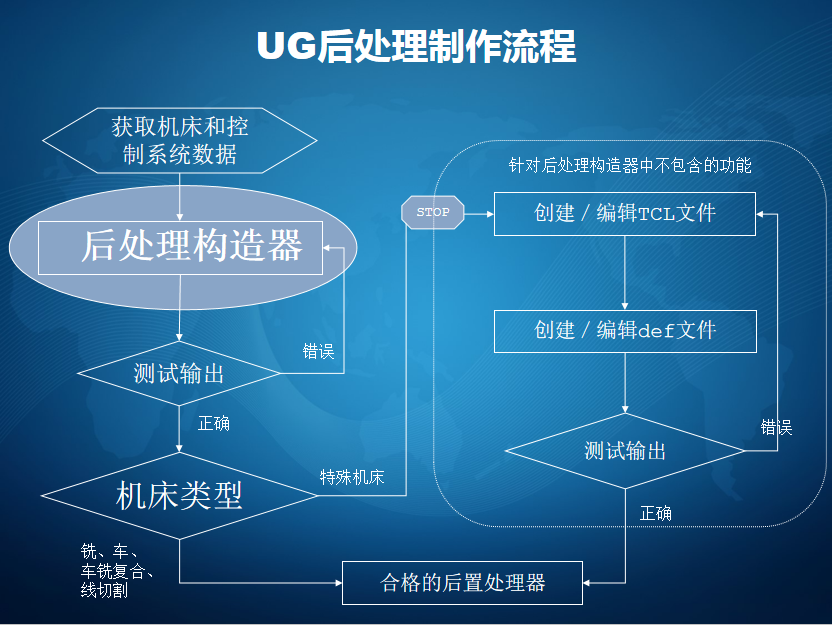 UG后处理制作流程

获取机床和控制系统数据

后处理构造器

测试输出

错误

正确

机床类型

特殊机床

铣、车、
车铣复合、
线切割

STOP

针对后处理构造器中不包含的功能

创建／编辑TCL文件

创建／编辑def文件

测试输出

错误

正确

合格的后置处理器